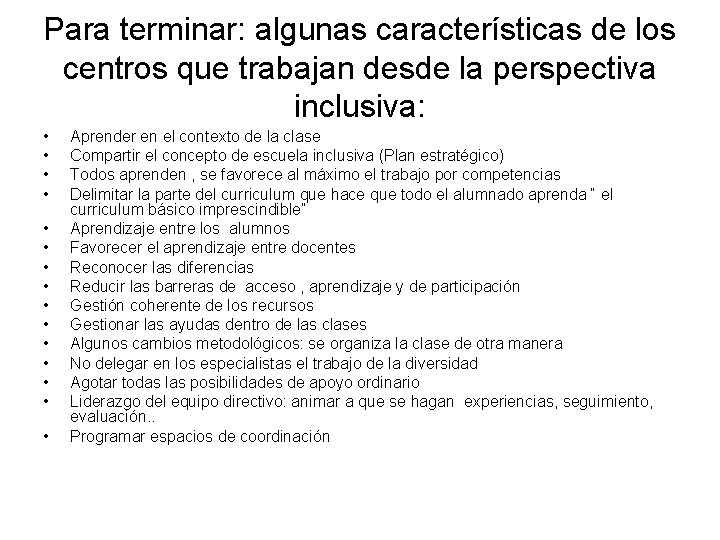 Para terminar: algunas características de los centros que trabajan desde la perspectiva inclusiva:

• Aprender en el contexto de la clase
• Compartir el concepto de escuela inclusiva (Plan estratégico)
• Todos aprenden , se favorece al máximo el trabajo por competencias
• Delimitar la parte del curriculum que hace que todo el alumnado aprenda " el curriculum básico imprescindible"
• Aprendizaje entre los alumnos
• Favorecer el aprendizaje entre docentes
• Reconocer las diferencias
• Reducir las barreras de acceso , aprendizaje y de participación
• Gestión coherente de los recursos
• Gestionar las ayudas dentro de las clases
• Algunos cambios metodológicos: se organiza la clase de otra manera
• No delegar en los especialistas el trabajo de la diversidad
• Agotar todas las posibilidades de apoyo ordinario
• Liderazgo del equipo directivo: animar a que se hagan experiencias, seguimiento, evaluación..
• Programar espacios de coordinación